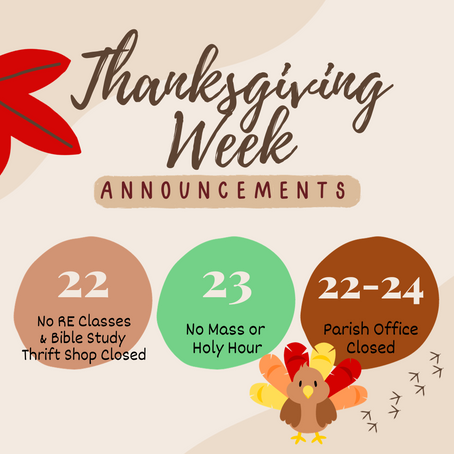 Thanksgiving Week

ANNOUNCEMENTS

22

No RE Classes & Bible Study Thrift Shop Closed

23

No Mass or Holy Hour

22-24

Parish Office Closed